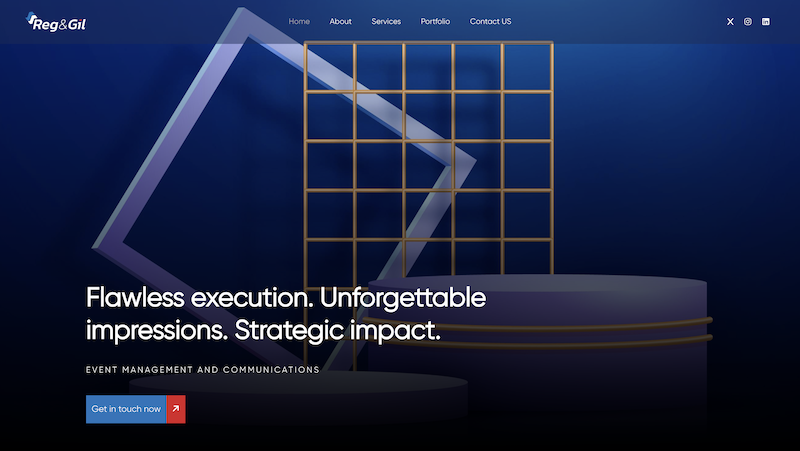 Reg&Gil

Home About Services Portfolio Contact US

Flawless execution. Unforgettable impressions. Strategic impact.

EVENT MANAGEMENT AND COMMUNICATIONS

Get in touch now